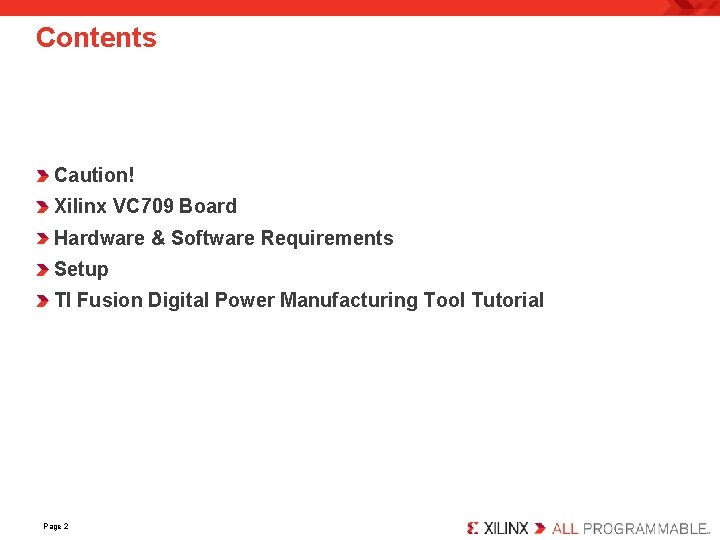 Contents

Caution!
Xilinx VC709 Board
Hardware & Software Requirements
Setup
TI Fusion Digital Power Manufacturing Tool Tutorial

Page 2

XILINX ALL PROGRAMMABLE.